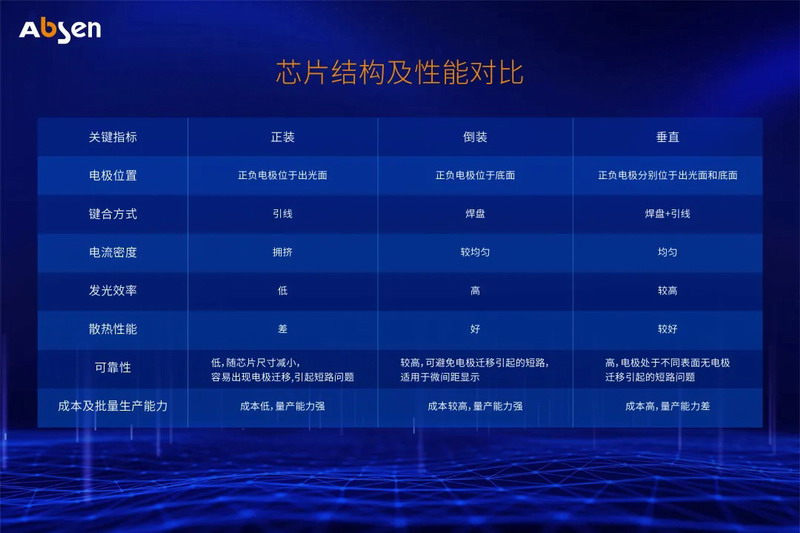 Absen

芯片结构及性能对比

| 关键指标 | 正装 | 倒装 | 垂直 |
|---|---|---|---|
| 电极位置 | 正负电极位于出光面 | 正负电极位于底面 | 正负电极分别位于出光面和底面 |
| 键合方式 | 引线 | 焊盘 | 焊盘+引线 |
| 电流密度 | 拥挤 | 较均匀 | 均匀 |
| 发光效率 | 低 | 高 | 较高 |
| 散热性能 | 差 | 好 | 较好 |
| 可靠性 | 低，随芯片尺寸减小，容易出现电极迁移，引起短路问题 | 较高，可避免电极迁移引起的短路，适用于微间距显示 | 高，电极处于不同表面无电极迁移引起的短路问题 |
| 成本及批量生产能力 | 成本低，量产能力强 | 成本较高，量产能力强 | 成本高，量产能力差 |